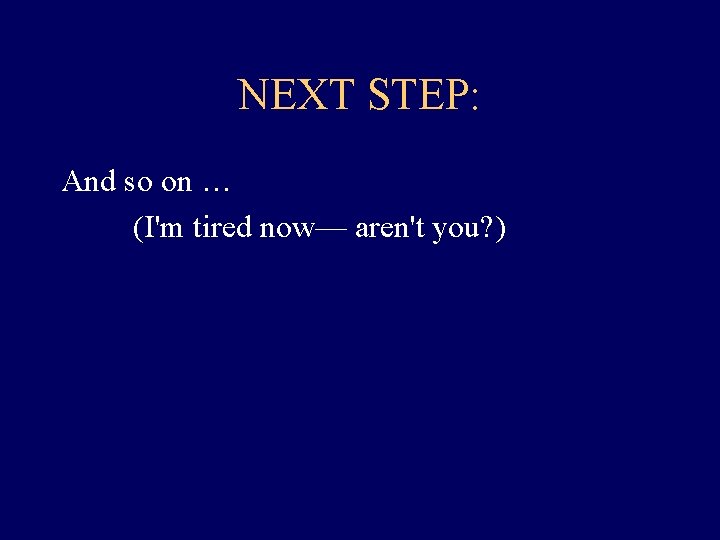 NEXT STEP:

And so on …

(I'm tired now— aren't you?)